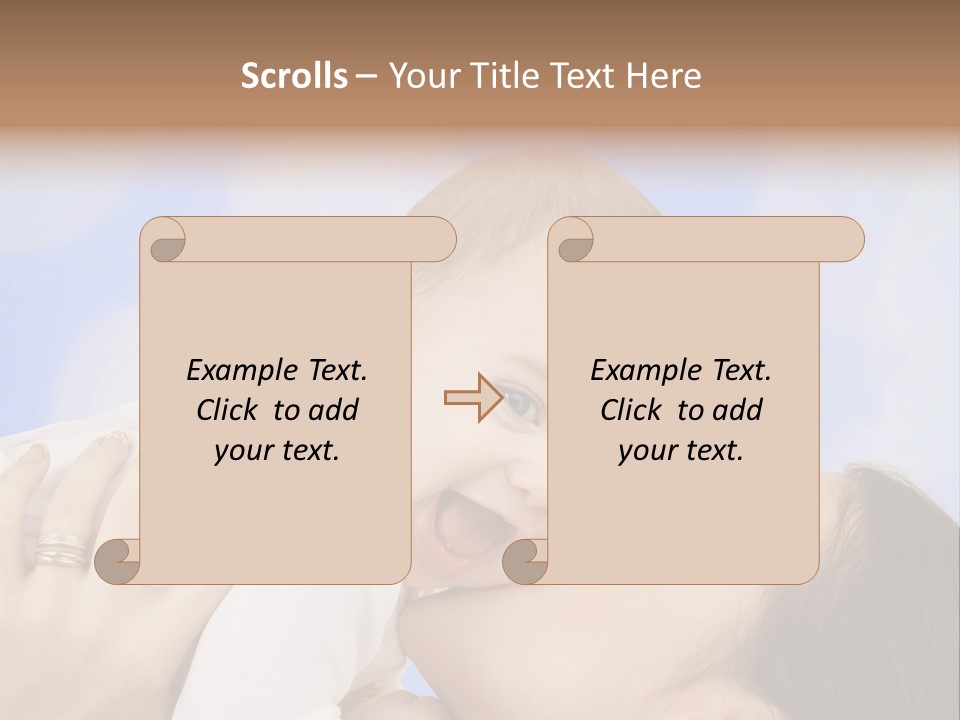 Scrolls – Your Title Text Here

Example Text. Click to add your text.

Example Text. Click to add your text.